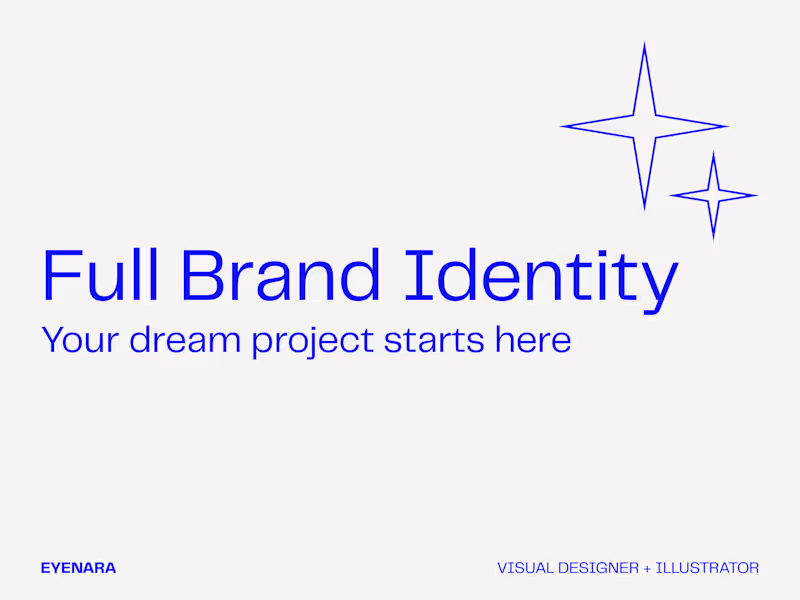 Full Brand Identity
Your dream project starts here

EYENARA

VISUAL DESIGNER + ILLUSTRATOR